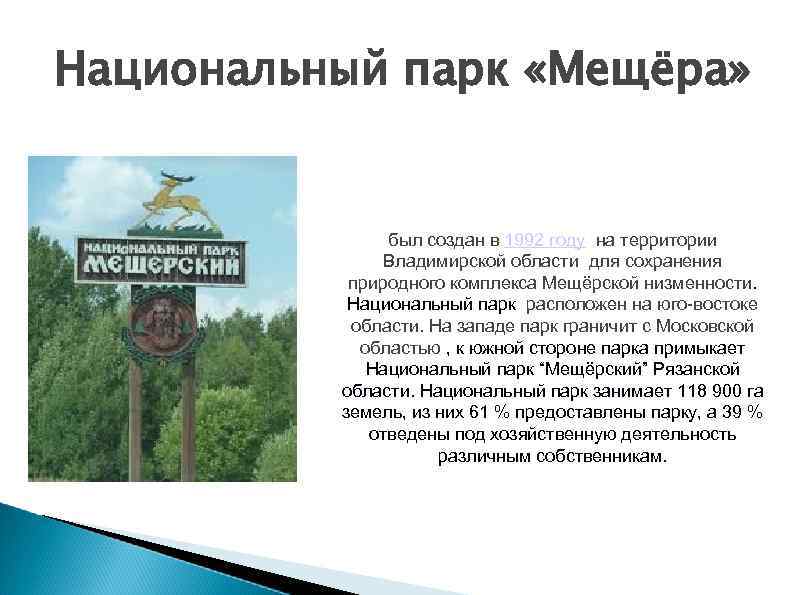 Национальный парк «Мещёра»

НАЦИОНАЛЬНЫЙ ПАРК
МЕЩЕРСКИЙ

был создан в 1992 году на территории Владимирской области для сохранения природного комплекса Мещёрской низменности. Национальный парк расположен на юго-востоке области. На западе парк граничит с Московской областью , к южной стороне парка примыкает Национальный парк "Мещёрский" Рязанской области. Национальный парк занимает 118 900 га земель, из них 61 % предоставлены парку, а 39 % отведены под хозяйственную деятельность различным собственникам.